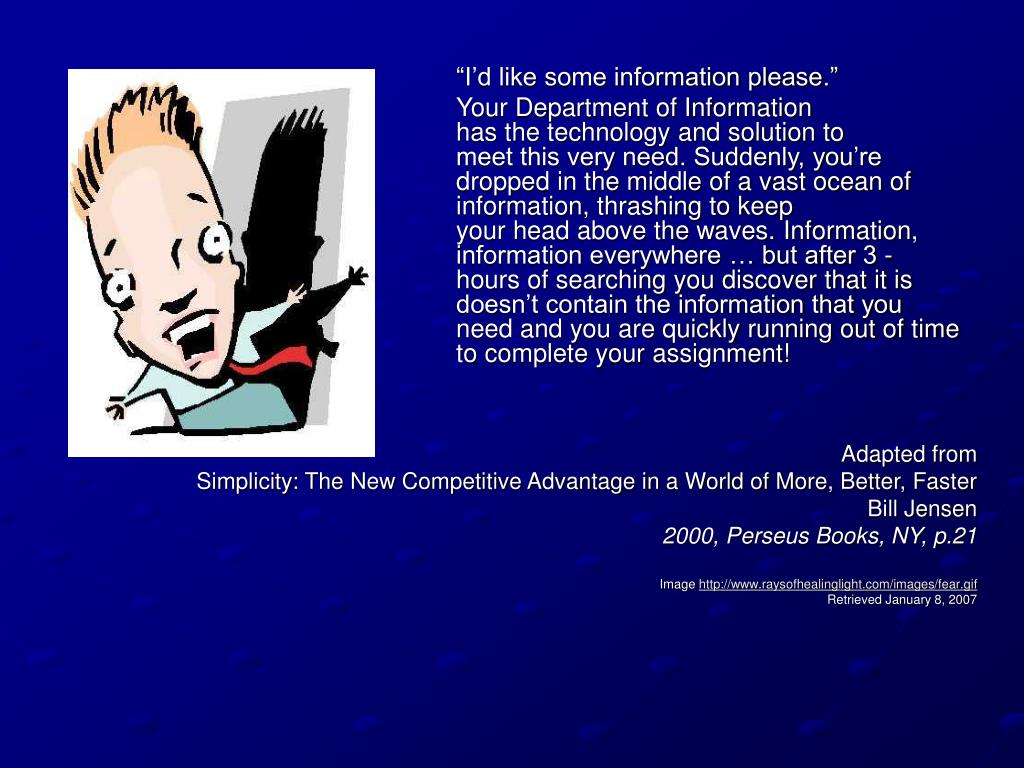 “I’d like some information please.”

Your Department of Information has the technology and solution to meet this very need. Suddenly, you’re dropped in the middle of a vast ocean of information, thrashing to keep your head above the waves. Information, information everywhere … but after 3 - hours of searching you discover that it is doesn’t contain the information that you need and you are quickly running out of time to complete your assignment!

Adapted from
Simplicity: The New Competitive Advantage in a World of More, Better, Faster
Bill Jensen
2000, Perseus Books, NY, p.21

Image http://www.raysofhealinglight.com/images/fear.gif
Retrieved January 8, 2007